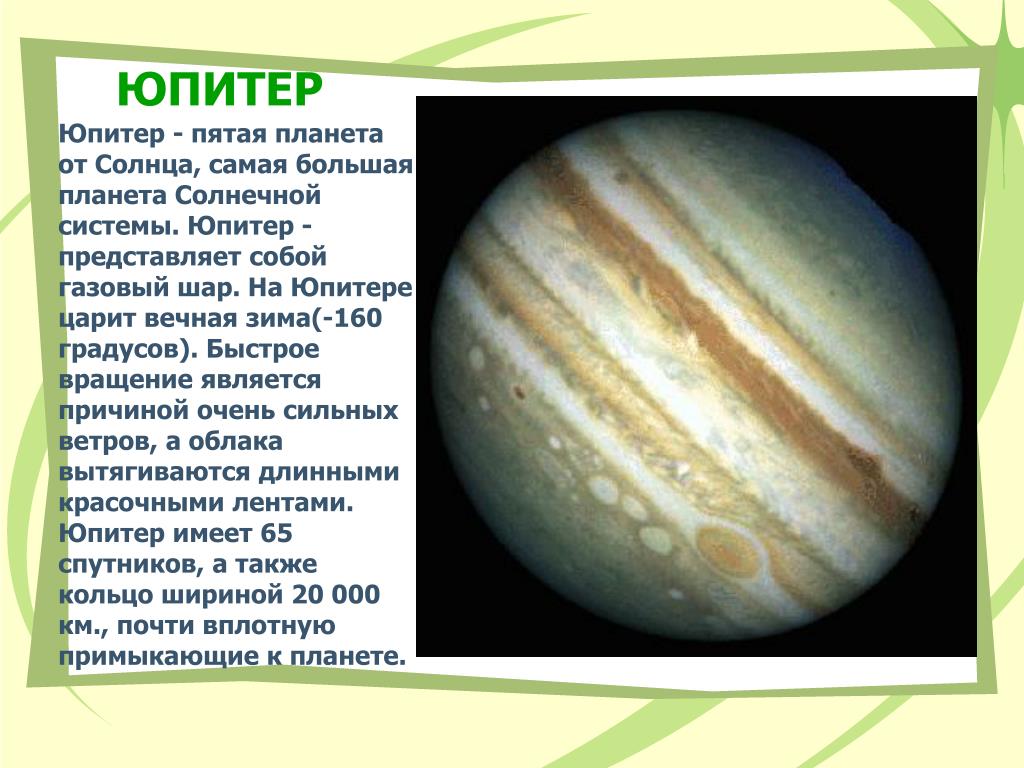 ЮПИТЕР

Юпитер - пятая планета от Солнца, самая большая планета Солнечной системы. Юпитер - представляет собой газовый шар. На Юпитере царит вечная зима(-160 градусов). Быстрое вращение является причиной очень сильных ветров, а облака вытягиваются длинными красочными лентами. Юпитер имеет 65 спутников, а также кольцо шириной 20 000 км., почти вплотную примыкающие к планете.